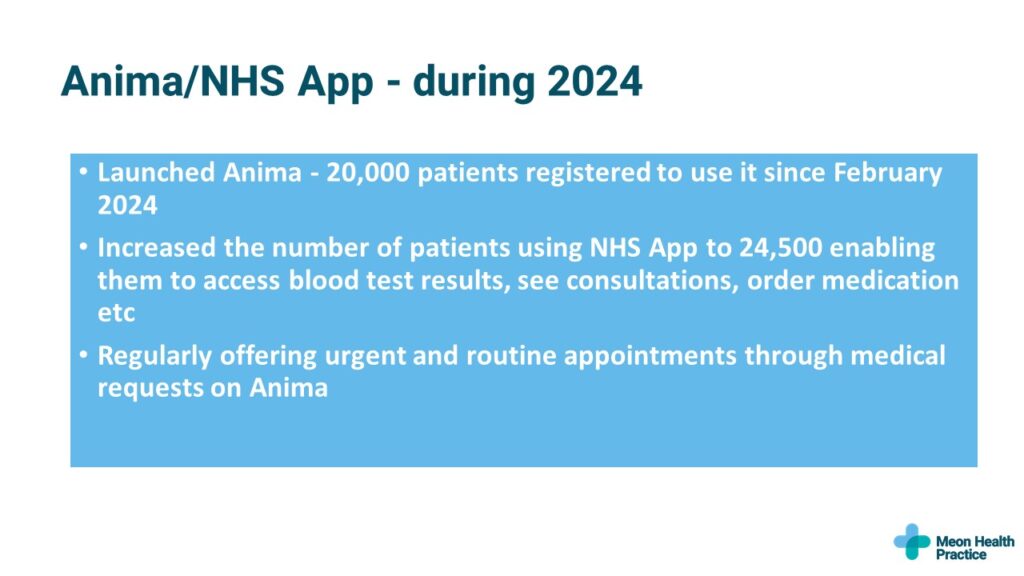 Anima/NHS App - during 2024

• Launched Anima - 20,000 patients registered to use it since February 2024

• Increased the number of patients using NHS App to 24,500 enabling them to access blood test results, see consultations, order medication etc

• Regularly offering urgent and routine appointments through medical requests on Anima

Meon Health Practice